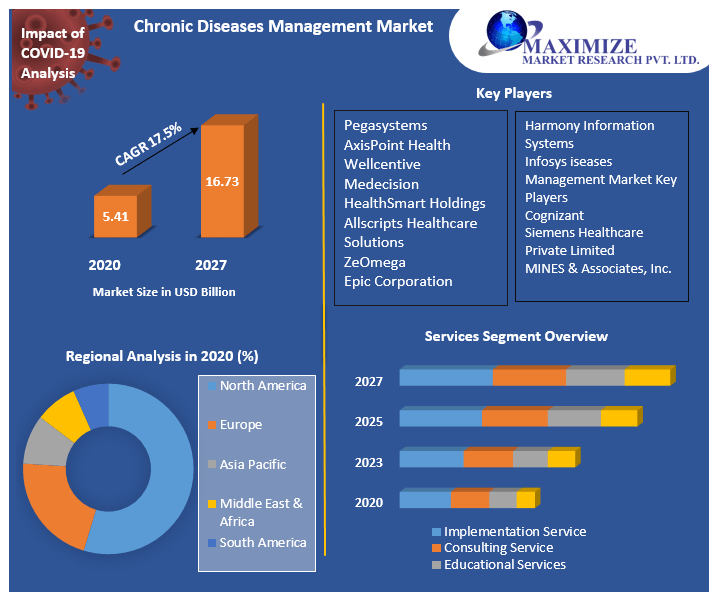 Impact of COVID-19 Analysis

Chronic Diseases Management Market

MAXIMIZE
MARKET RESEARCH PVT. LTD.

CAGR 17.5%

5.41

16.73

2020

2027

Market Size in USD Billion

Key Players

Pegasystems
AxisPoint Health
Wellcentive
Medecision
HealthSmart Holdings
Allscripts Healthcare Solutions
ZeOmega
Epic Corporation

Harmony Information Systems
Infosys iseases Management Market Key Players
Cognizant
Siemens Healthcare Private Limited
MINES & Associates, Inc.

Regional Analysis in 2020 (%)

North America
Europe
Asia Pacific
Middle East & Africa
South America

Services Segment Overview

2027
2025
2023
2020

Implementation Service
Consulting Service
Educational Services